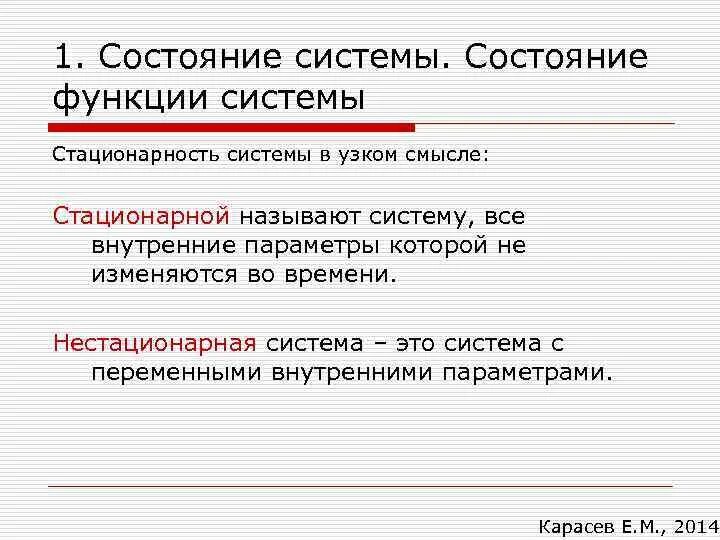 1. Состояние системы. Состояние функции системы

Стационарность системы в узком смысле:

Стационарной называют систему, все внутренние параметры которой не изменяются во времени.

Нестационарная система – это система с переменными внутренними параметрами.

Карасев Е.М., 2014